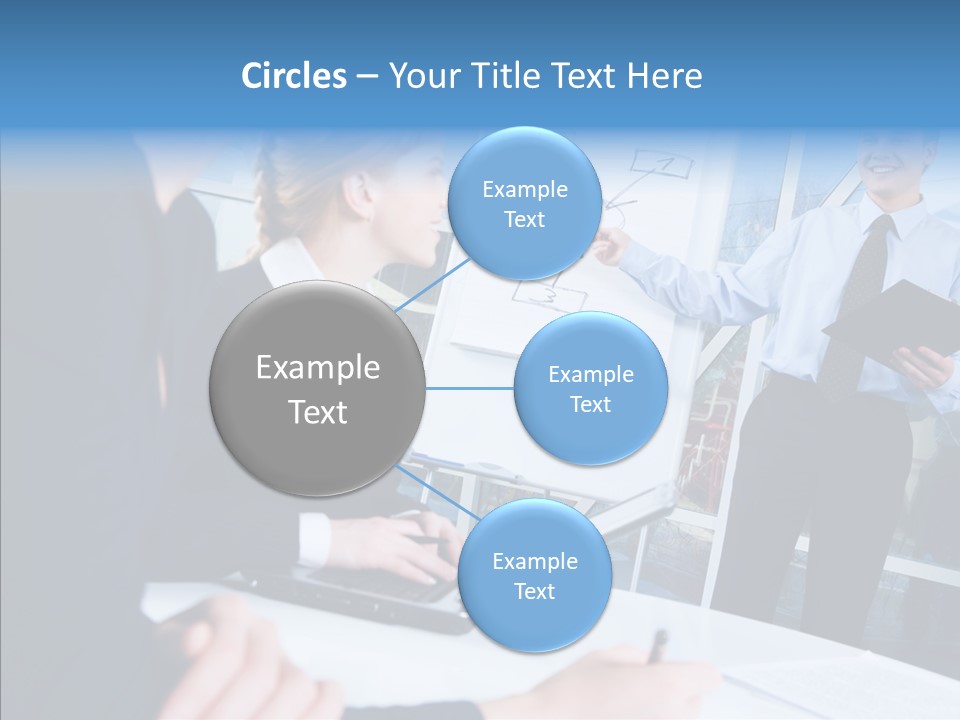 Circles – Your Title Text Here

Example Text

Example Text

Example Text

Example Text